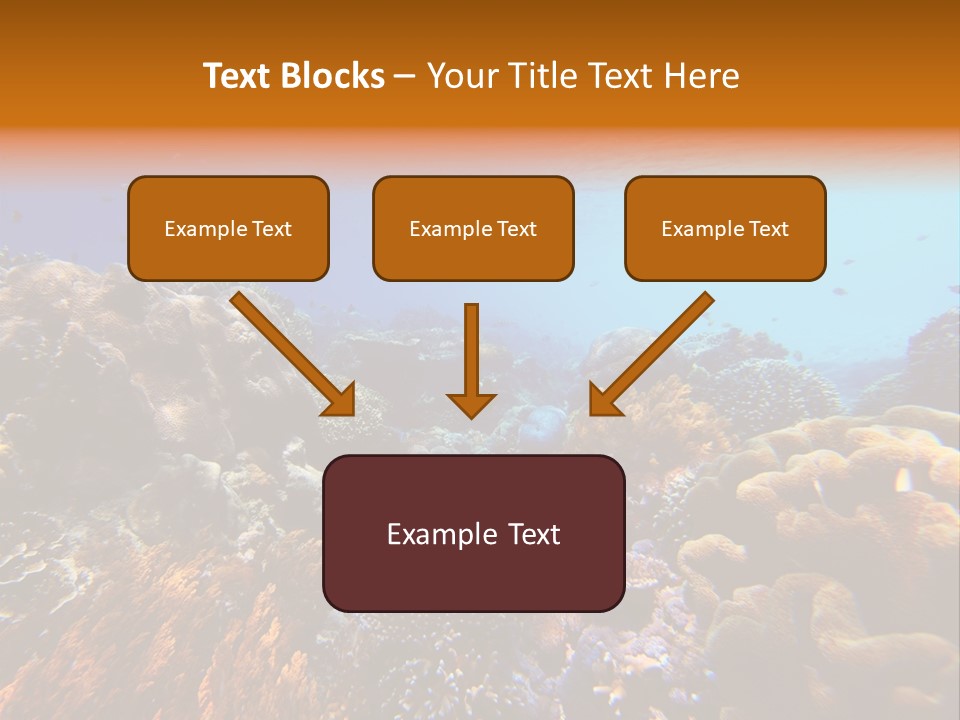 Text Blocks – Your Title Text Here

Example Text

Example Text

Example Text

Example Text